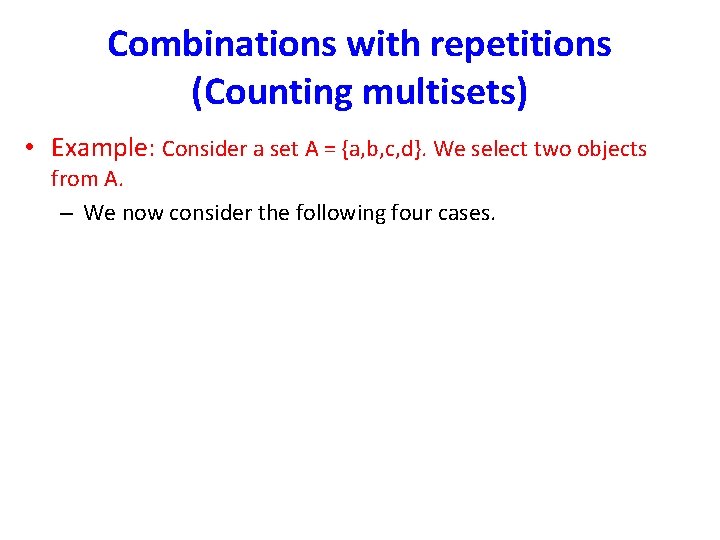 Combinations with repetitions (Counting multisets)

• Example: Consider a set A = {a,b,c,d}. We select two objects from A.

– We now consider the following four cases.